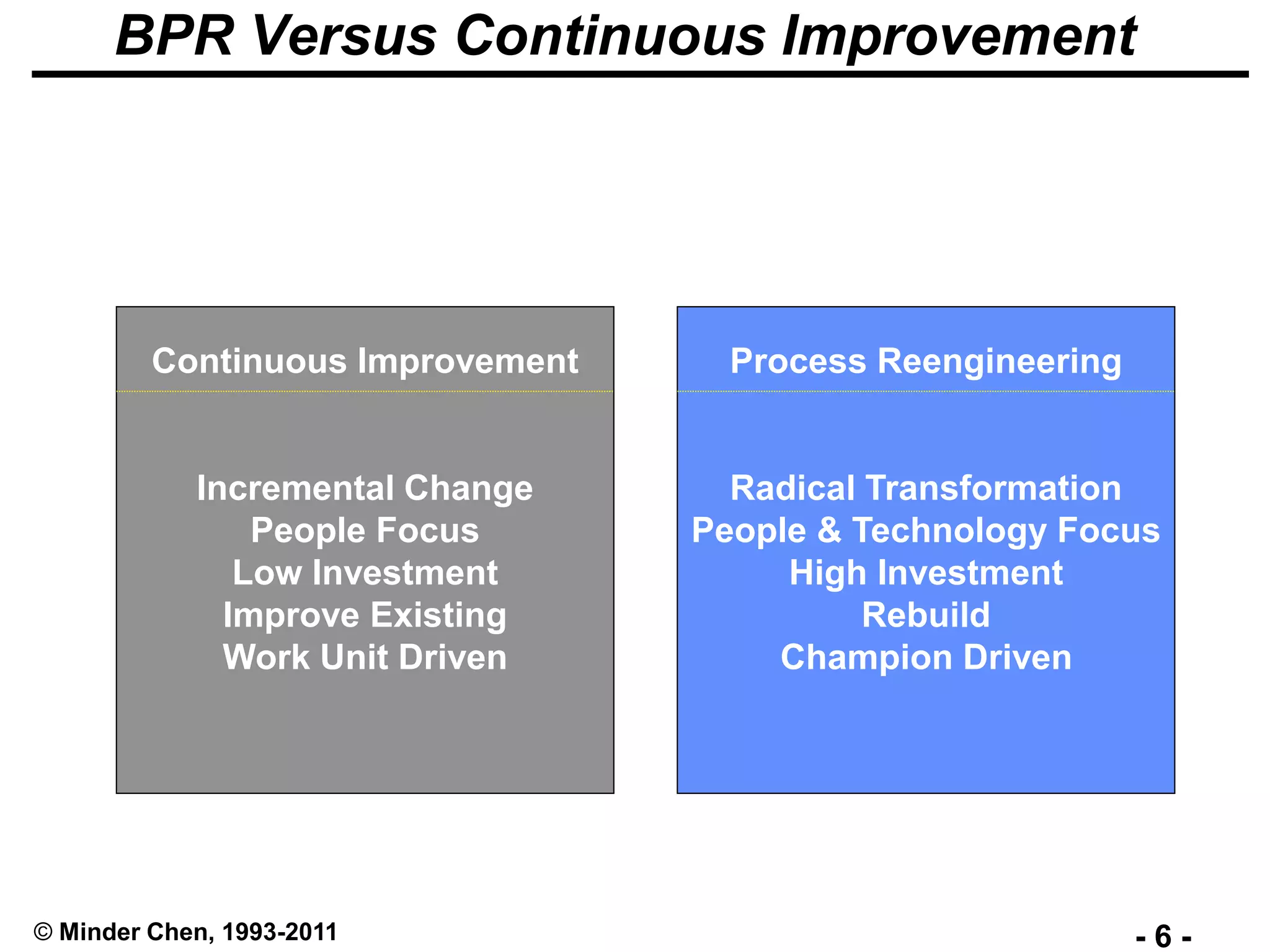 BPR Versus Continuous Improvement

Continuous Improvement

Incremental Change
People Focus
Low Investment
Improve Existing
Work Unit Driven

Process Reengineering

Radical Transformation
People & Technology Focus
High Investment
Rebuild
Champion Driven

© Minder Chen, 1993-2011

- 6 -